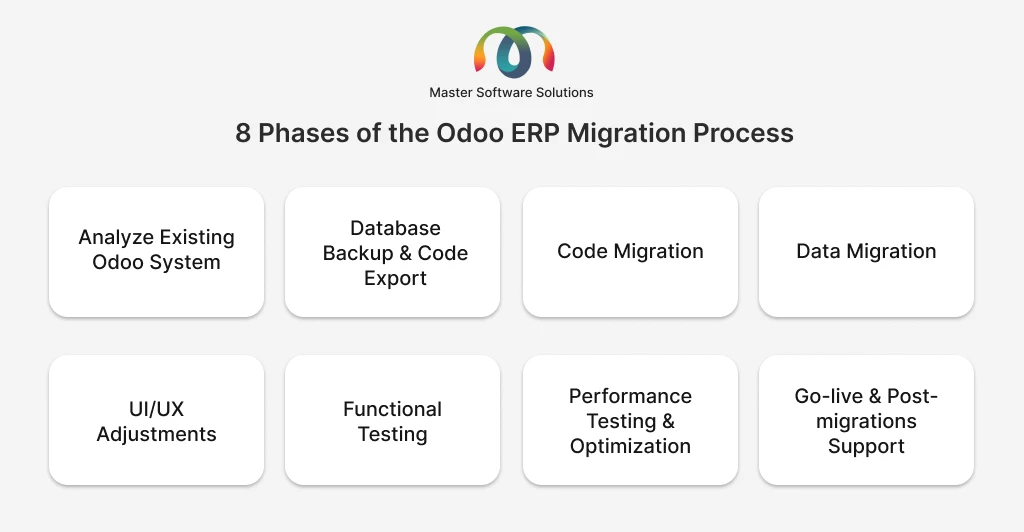 Master Software Solutions

8 Phases of the Odoo ERP Migration Process

Analyze Existing Odoo System

Database Backup & Code Export

Code Migration

Data Migration

UI/UX Adjustments

Functional Testing

Performance Testing & Optimization

Go-live & Post-migrations Support